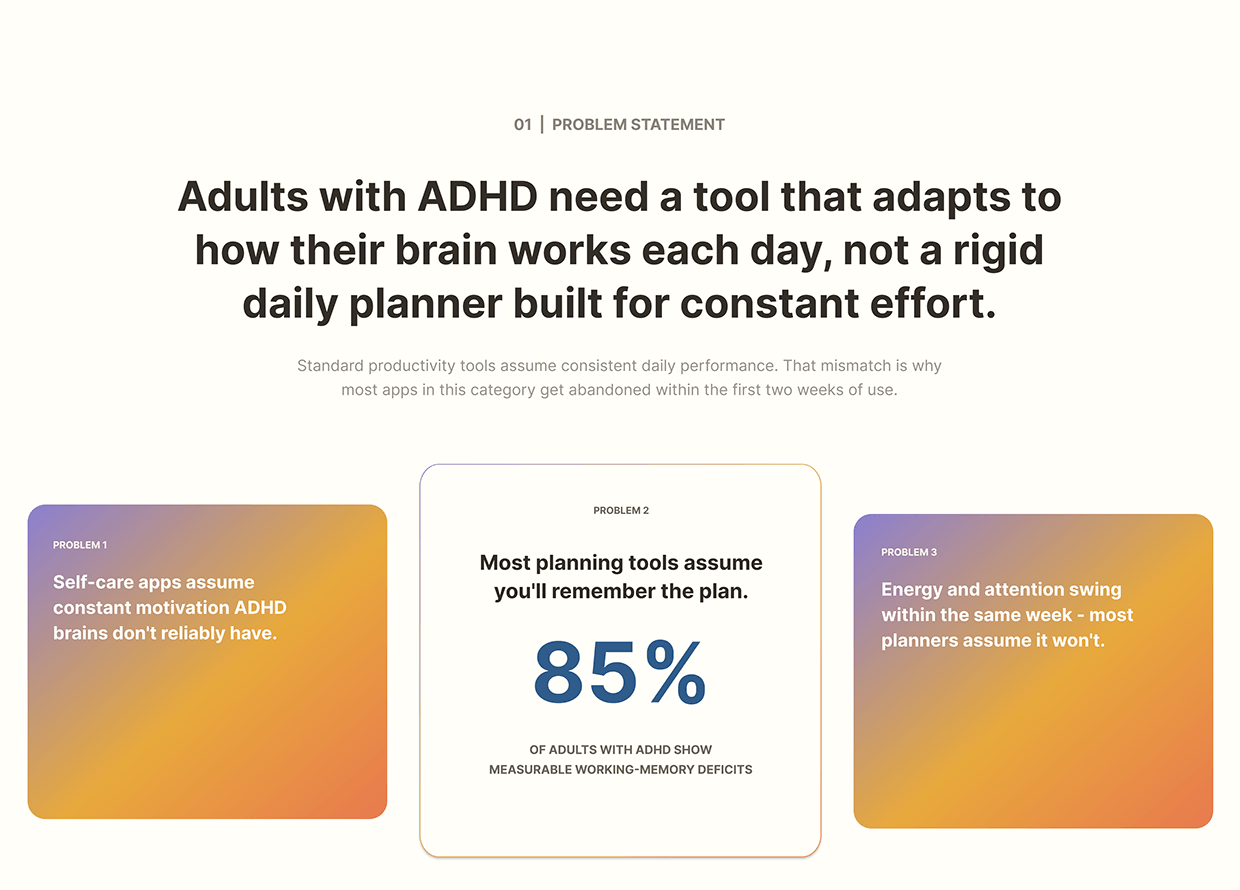 01 | PROBLEM STATEMENT

Adults with ADHD need a tool that adapts to how their brain works each day, not a rigid daily planner built for constant effort.

Standard productivity tools assume consistent daily performance. That mismatch is why most apps in this category get abandoned within the first two weeks of use.

PROBLEM 1

Self-care apps assume constant motivation ADHD brains don't reliably have.

PROBLEM 2

Most planning tools assume you'll remember the plan.

85%

OF ADULTS WITH ADHD SHOW MEASURABLE WORKING-MEMORY DEFICITS

PROBLEM 3

Energy and attention swing within the same week - most planners assume it won't.